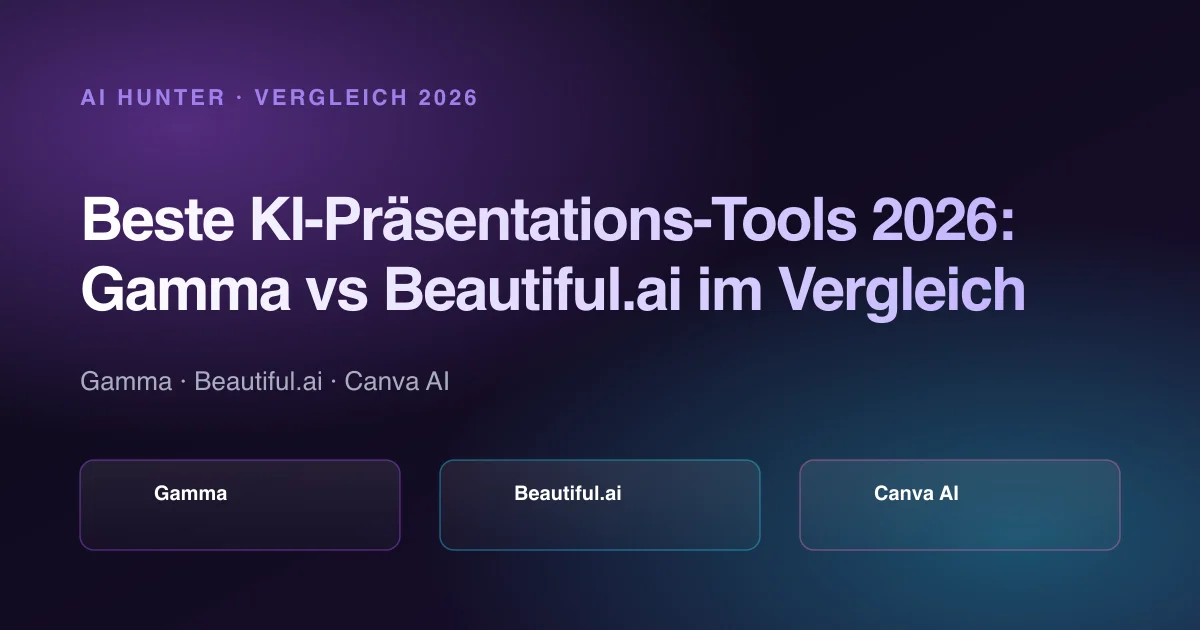 AI HUNTER · VERGLEICH 2026

Beste KI-Präsentations-Tools 2026: Gamma vs Beautiful.ai im Vergleich

Gamma · Beautiful.ai · Canva AI

Gamma

Beautiful.ai

Canva AI